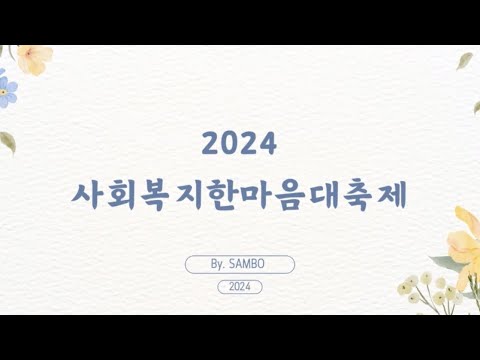 2024

사회복지한마음대축제

By. SAMBO

2024